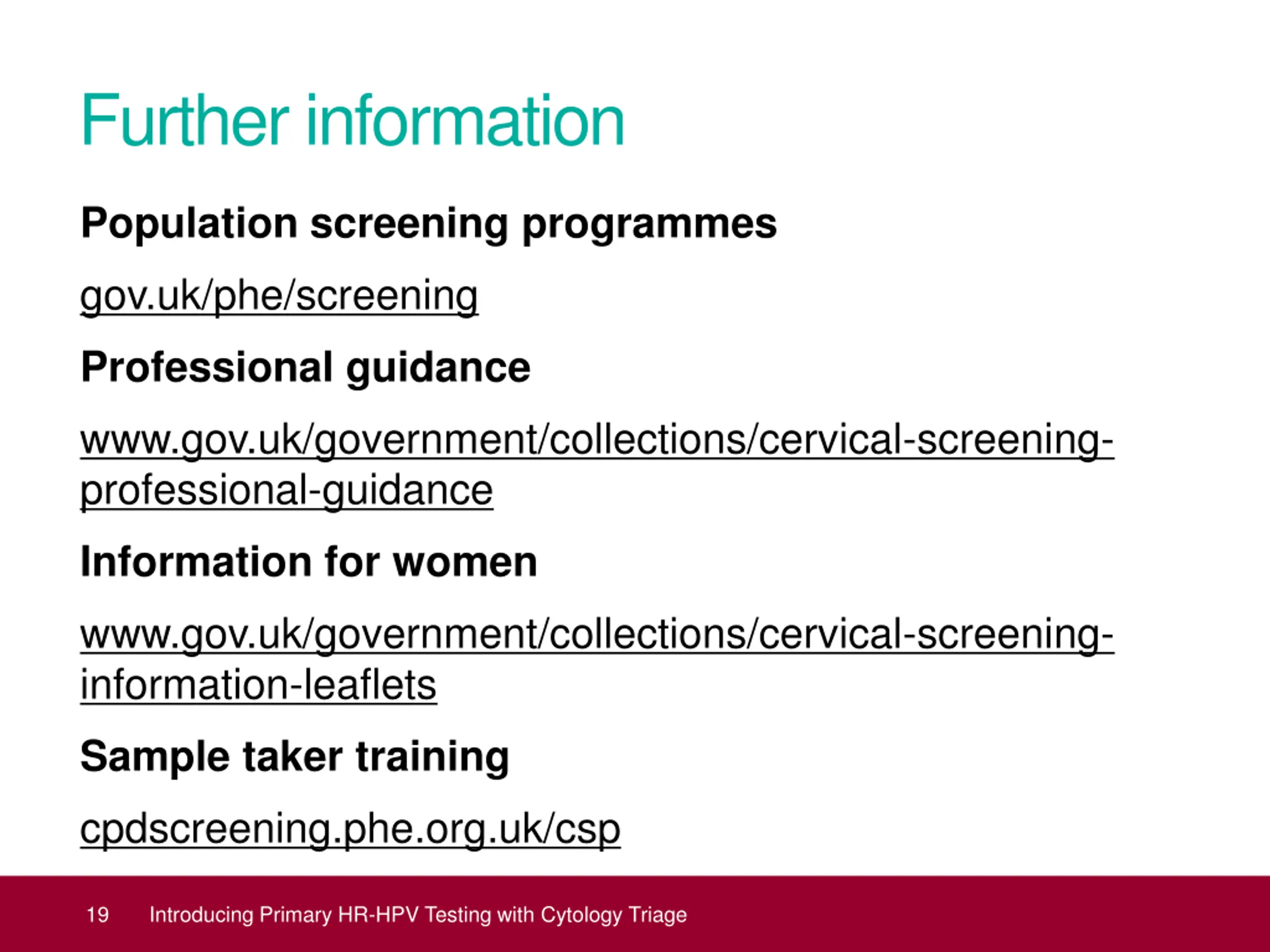 Further information

Population screening programmes

gov.uk/phe/screening

Professional guidance

www.gov.uk/government/collections/cervical-screening-professional-guidance

Information for women

www.gov.uk/government/collections/cervical-screening-information-leaflets

Sample taker training

cpdscreening.phe.org.uk/csp

19 Introducing Primary HR-HPV Testing with Cytology Triage